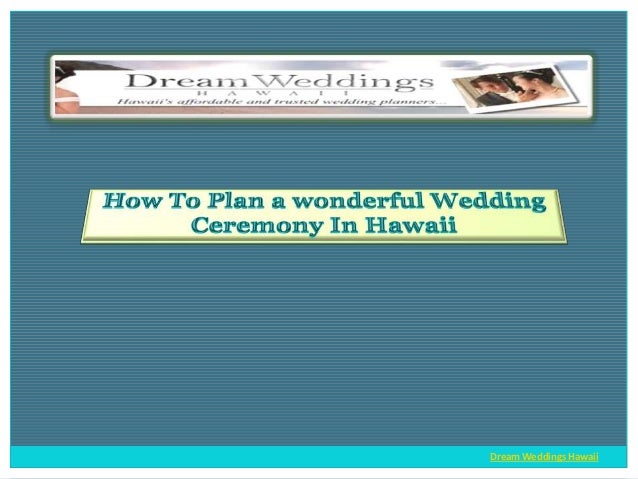 Dream Weddings
HAWAII
Hawaii's affordable and trusted wedding planners...

How To Plan a wonderful Wedding Ceremony In Hawaii

Dream Weddings Hawaii